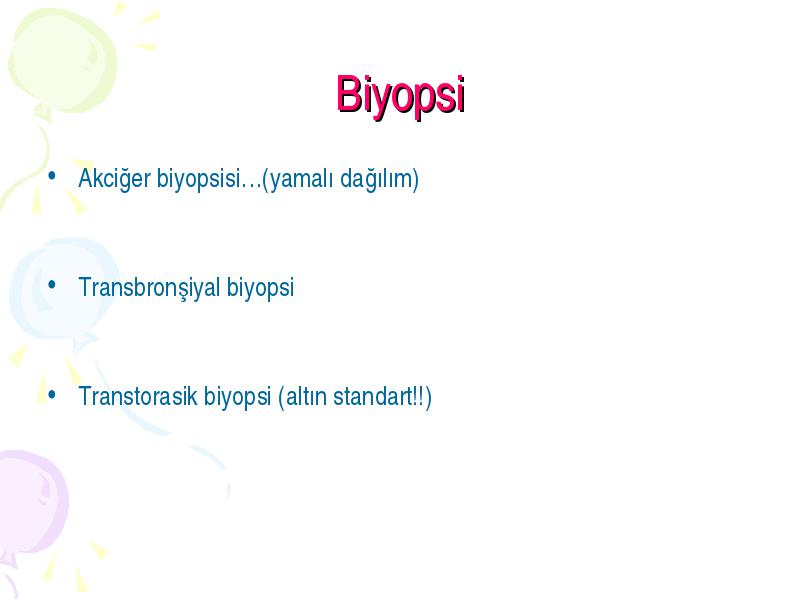 Biyopsi

• Akciğer biyopsisi…(yamalı dağılım)

• Transbronşiyal biyopsi

• Transtorasik biyopsi (altın standart!!)